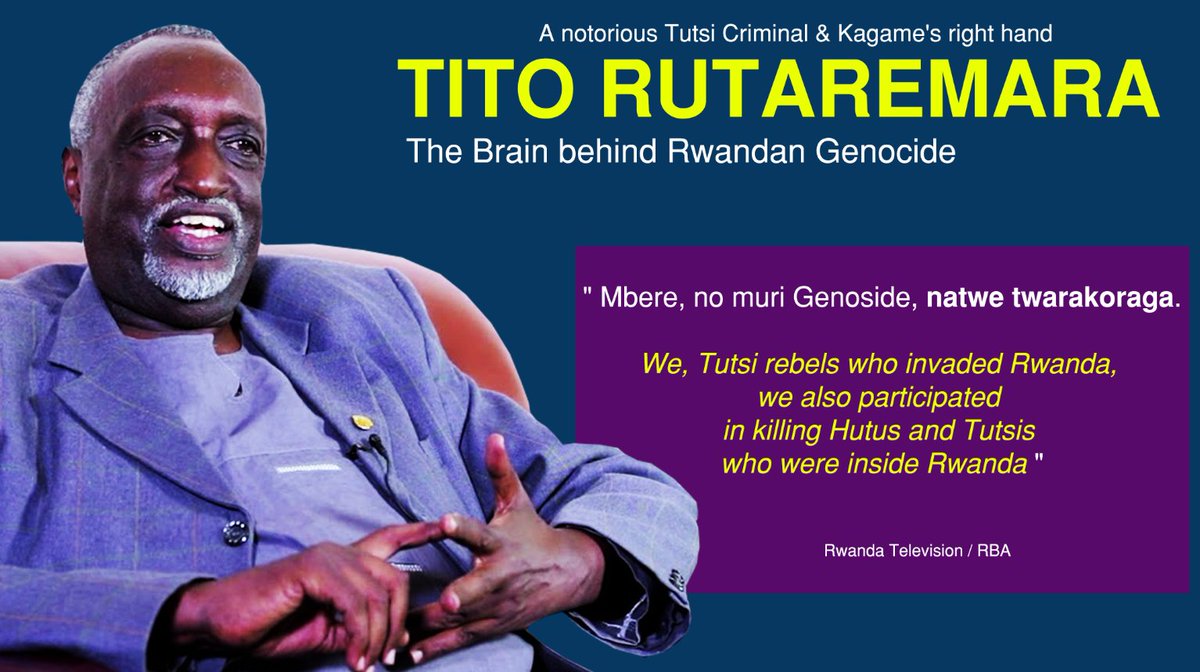 A notorious Tutsi Criminal & Kagame's right hand

TITO RUTAREMARA

The Brain behind Rwandan Genocide

" Mbere, no muri Genoside, natwe twarakoraga.

We, Tutsi rebels who invaded Rwanda, we also participated in killing Hutus and Tutsis who were inside Rwanda "

Rwanda Television / RBA